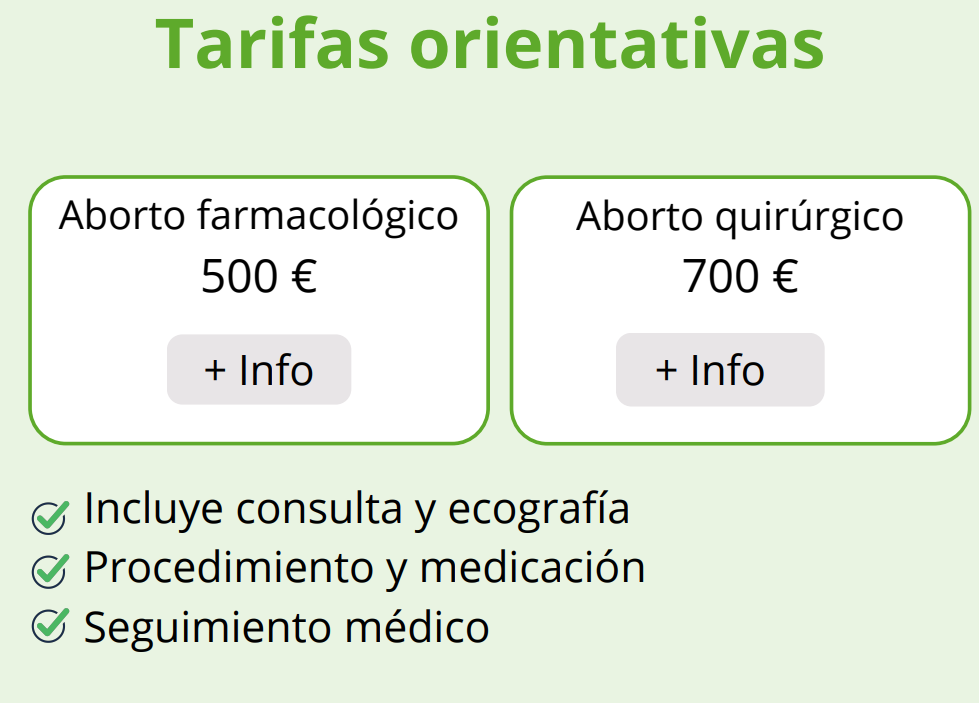 Tarifas orientativas

Aborto farmacológico
500 €
+ Info

Aborto quirúrgico
700 €
+ Info

Incluye consulta y ecografía
Procedimiento y medicación
Seguimiento médico